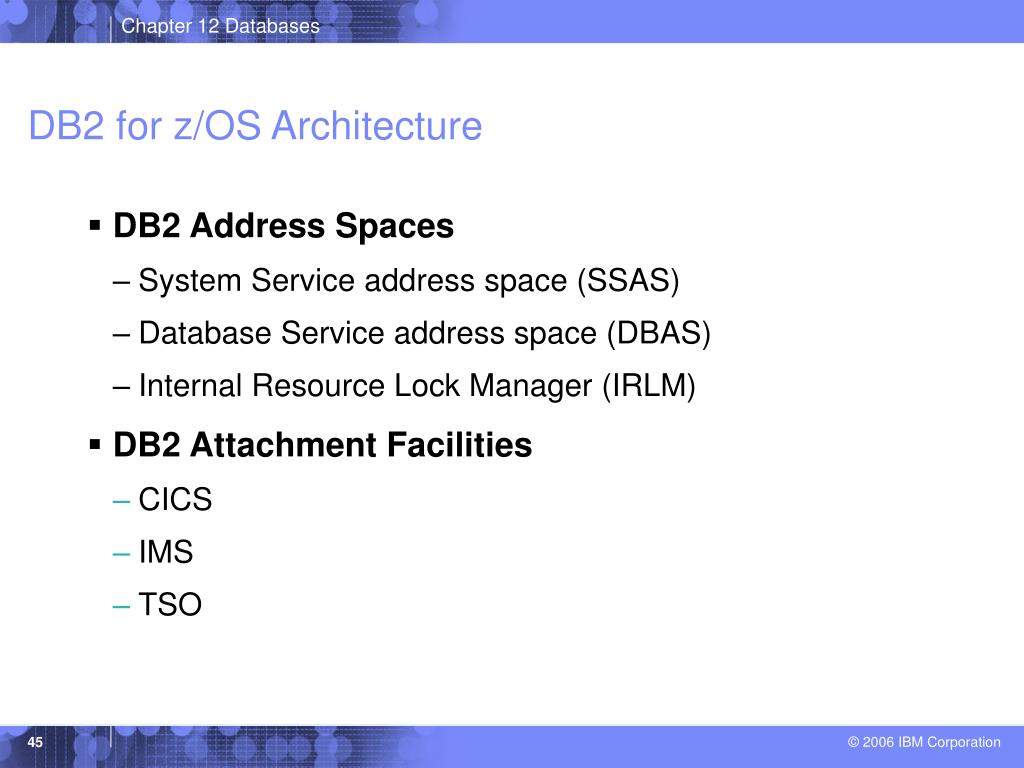 Chapter 12 Databases

DB2 for z/OS Architecture

▪ DB2 Address Spaces

– System Service address space (SSAS)

– Database Service address space (DBAS)

– Internal Resource Lock Manager (IRLM)

▪ DB2 Attachment Facilities

– CICS

– IMS

– TSO

45

© 2006 IBM Corporation